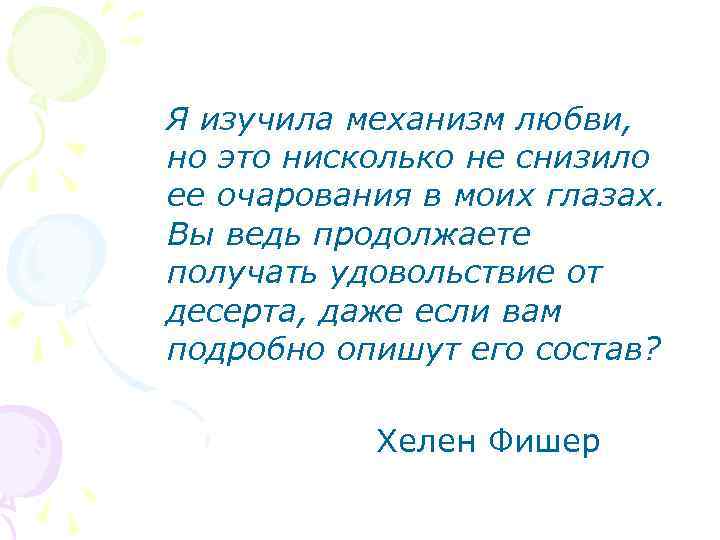 Я изучила механизм любви, но это нисколько не снизило ее очарования в моих глазах. Вы ведь продолжаете получать удовольствие от десерта, даже если вам подробно опишут его состав?

Хелен Фишер